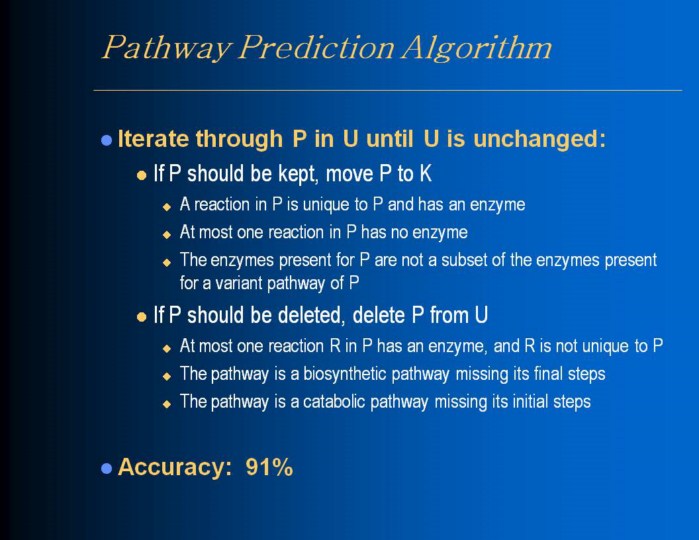 Pathway Prediction Algorithm

Iterate through P in U until U is unchanged:

If P should be kept, move P to K

A reaction in P is unique to P and has an enzyme

At most one reaction in P has no enzyme

The enzymes present for P are not a subset of the enzymes present for a variant pathway of P

If P should be deleted, delete P from U

At most one reaction R in P has an enzyme, and R is not unique to P

The pathway is a biosynthetic pathway missing its final steps

The pathway is a catabolic pathway missing its initial steps

Accuracy: 91%